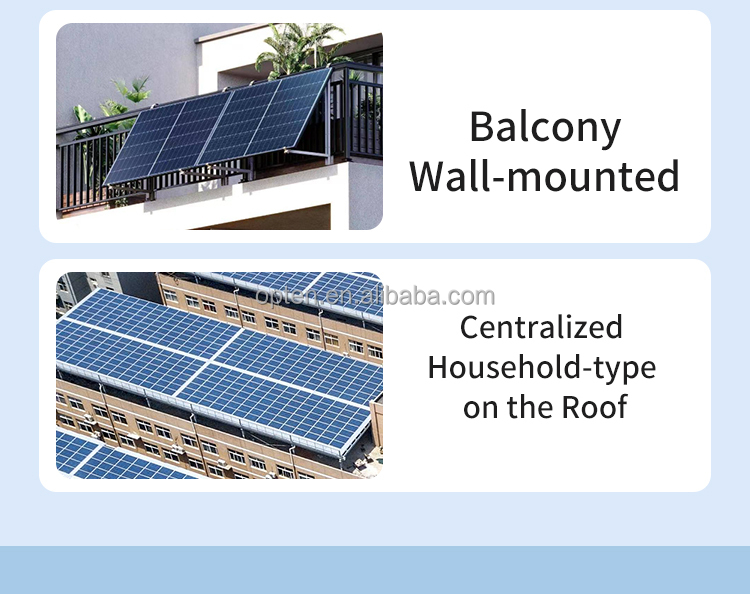 Balcony
Wall-mounted

opten.en.alibaba.com

Centralized
Household-type
on the Roof